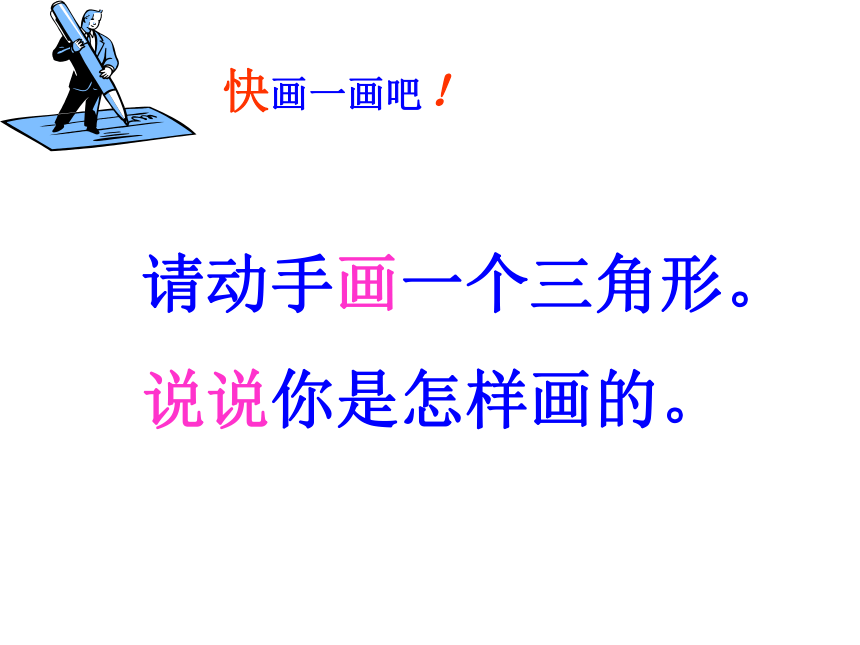 快画一画吧！

请动手画一个三角形。

说说你是怎样画的。